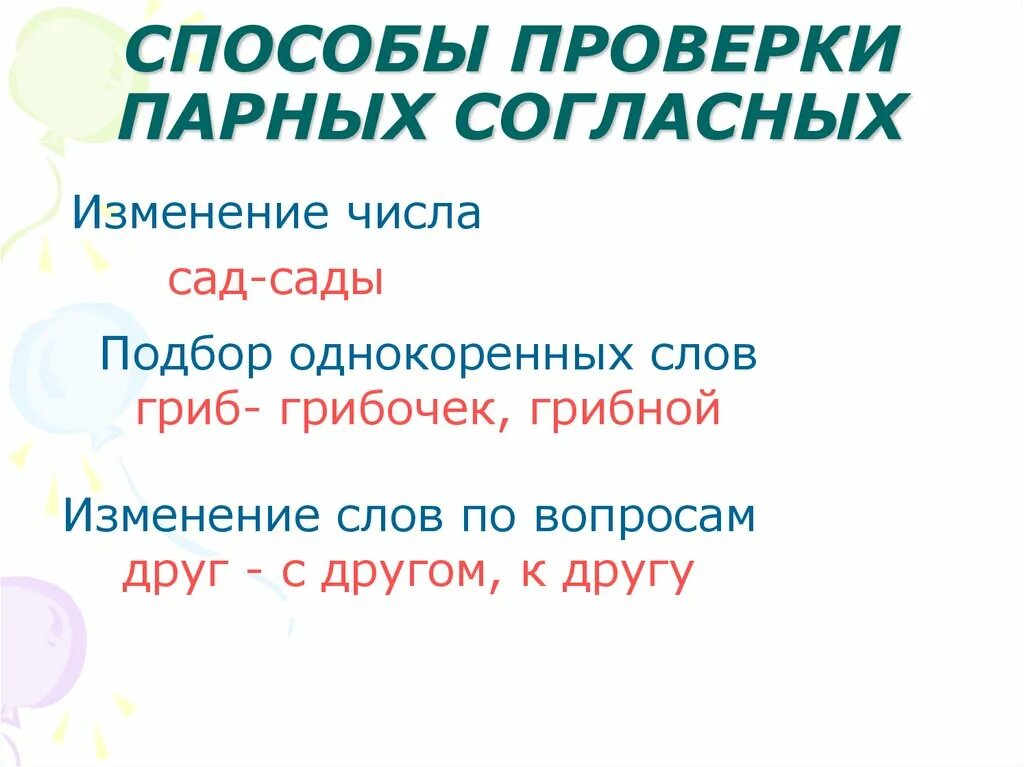 СПОСОБЫ ПРОВЕРКИ ПАРНЫХ СОГЛАСНЫХ

Изменение числа

сад-сады

Подбор однокоренных слов

гриб- грибочек, грибной

Изменение слов по вопросам

друг - с другом, к другу